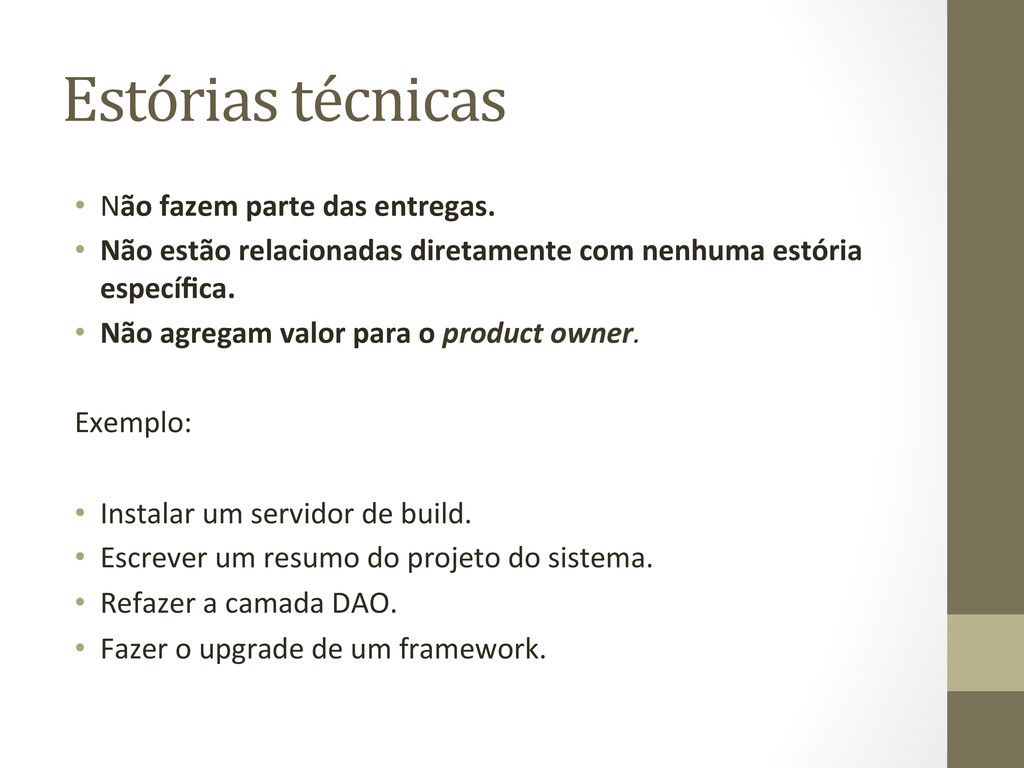 Estórias técnicas

• Não fazem parte das entregas.
• Não estão relacionadas diretamente com nenhuma estória específica.
• Não agregam valor para o product owner.

Exemplo:

• Instalar um servidor de build.
• Escrever um resumo do projeto do sistema.
• Refazer a camada DAO.
• Fazer o upgrade de um framework.